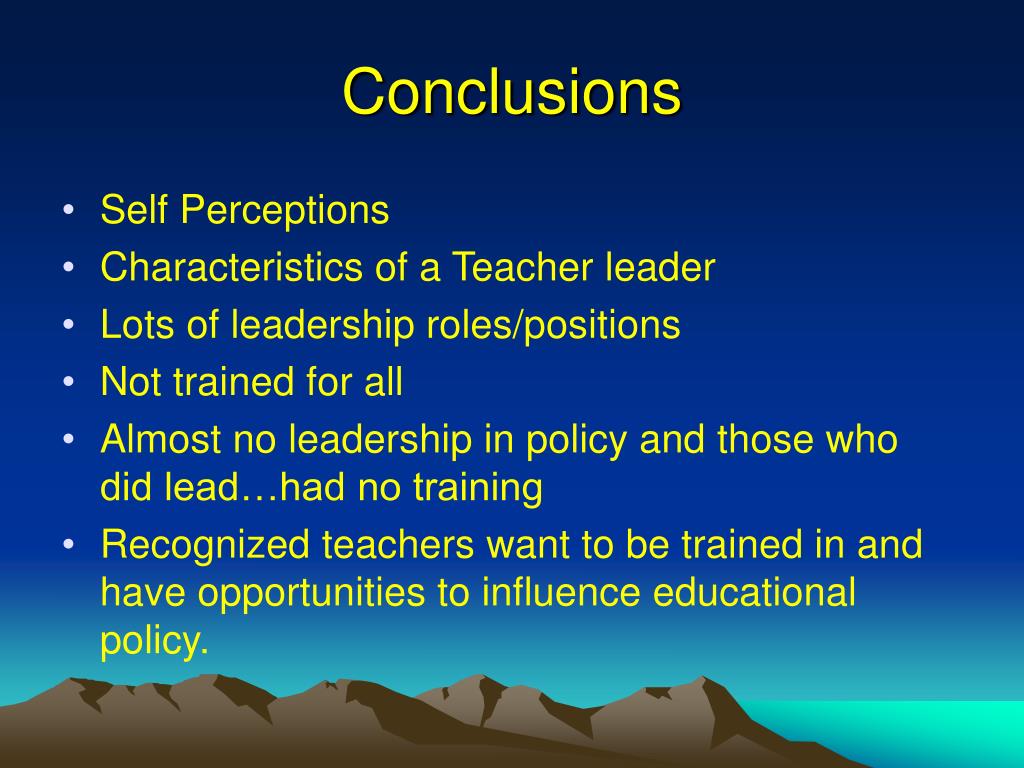 Conclusions

• Self Perceptions
• Characteristics of a Teacher leader
• Lots of leadership roles/positions
• Not trained for all
• Almost no leadership in policy and those who did lead…had no training
• Recognized teachers want to be trained in and have opportunities to influence educational policy.